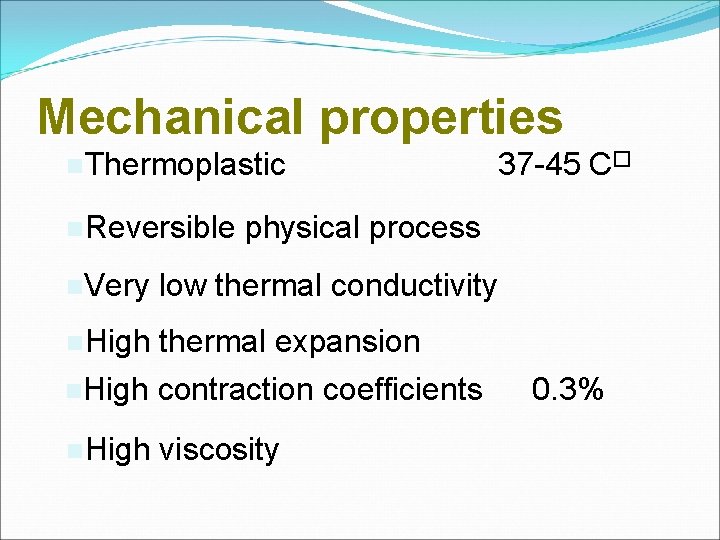 Mechanical properties

Thermoplastic 37-45 C□

Reversible physical process

Very low thermal conductivity

High thermal expansion

High contraction coefficients 0.3%

High viscosity